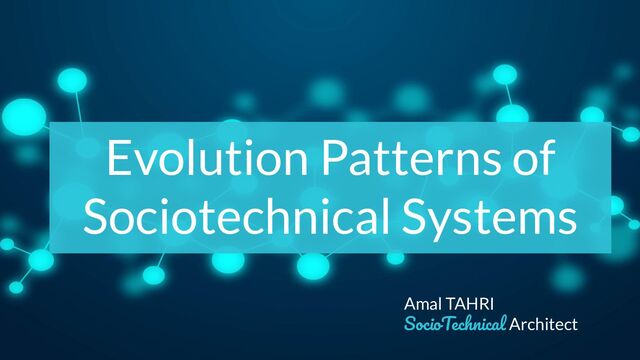 Evolution Patterns of Sociotechnical Systems

Amal TAHRI
SocioTechnical Architect